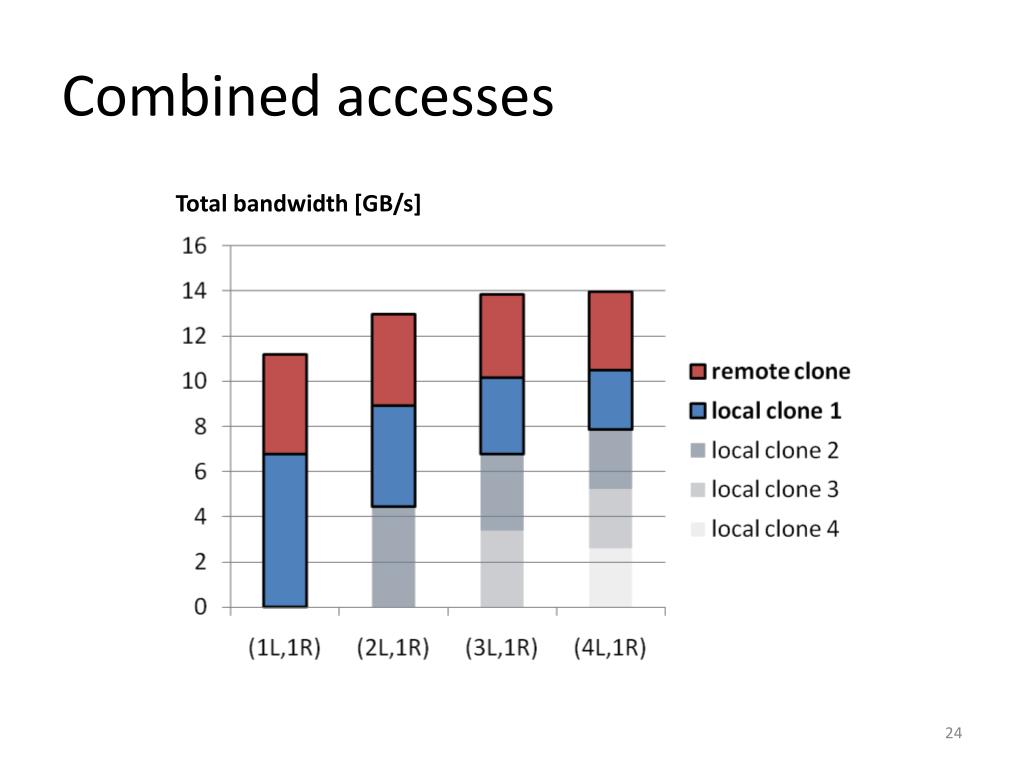 Combined accesses

Total bandwidth [GB/s]

16
14
12
10
8
6
4
2
0

(1L,1R) (2L,1R) (3L,1R) (4L,1R)

remote clone
local clone 1
local clone 2
local clone 3
local clone 4

24